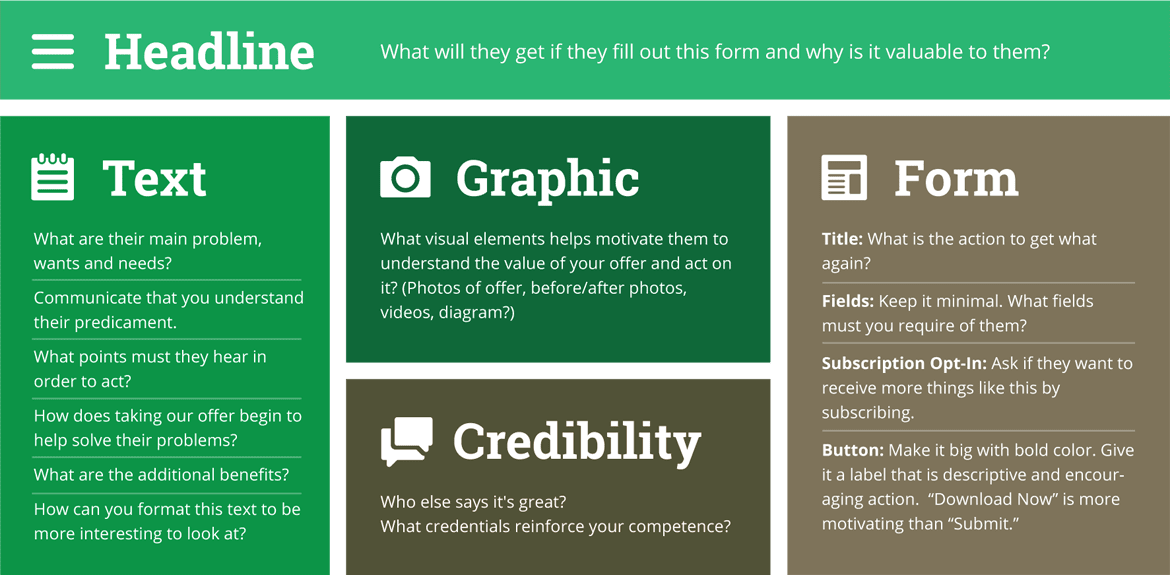 Headline

What will they get if they fill out this form and why is it valuable to them?

Text

What are their main problem, wants and needs?

Communicate that you understand their predicament.

What points must they hear in order to act?

How does taking our offer begin to help solve their problems?

What are the additional benefits?

How can you format this text to be more interesting to look at?

Graphic

What visual elements helps motivate them to understand the value of your offer and act on it? (Photos of offer, before/after photos, videos, diagram?)

Credibility

Who else says it's great?
What credentials reinforce your competence?

Form

Title: What is the action to get what again?

Fields: Keep it minimal. What fields must you require of them?

Subscription Opt-In: Ask if they want to receive more things like this by subscribing.

Button: Make it big with bold color. Give it a label that is descriptive and encouraging action. “Download Now” is more motivating than “Submit.”